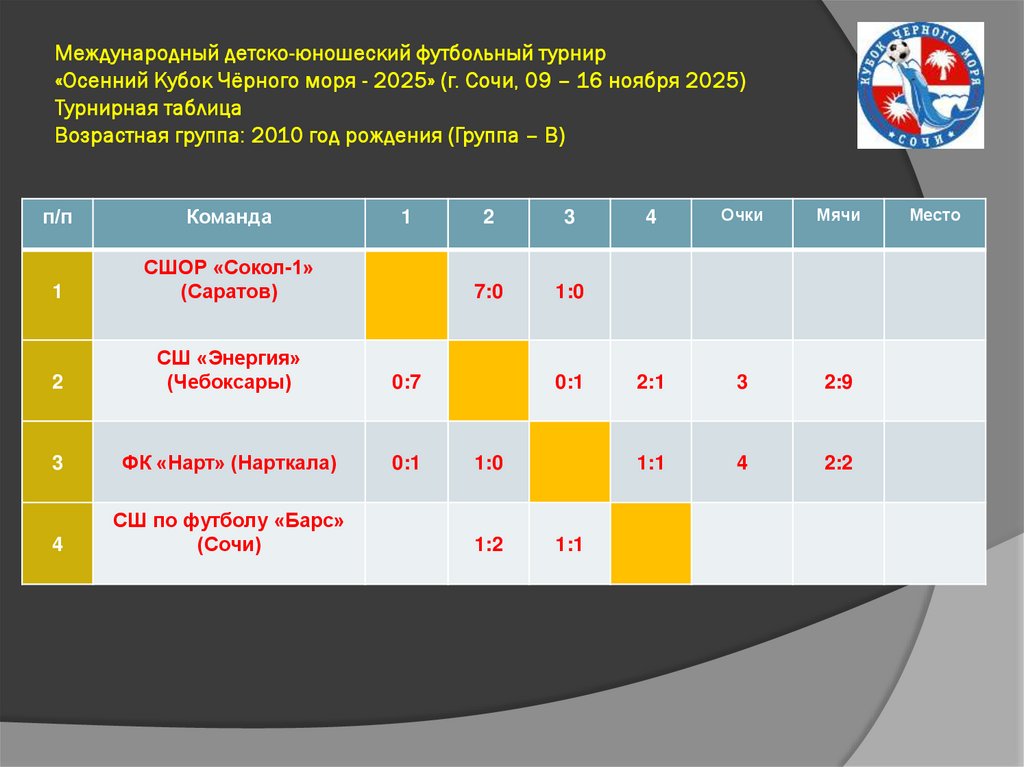 Международный детско-юношеский футбольный турнир
«Осенний Кубок Чёрного моря - 2025» (г. Сочи, 09 – 16 ноября 2025)
Турнирная таблица
Возрастная группа: 2010 год рождения (Группа – В)

КУБОК ЧЕРНОГО МОРЯ
СОЧИ

| п/п | Команда | 1 | 2 | 3 | 4 | Очки | Мячи | Место |
|---|---|---|---|---|---|---|---|---|
| 1 | СШОР «Сокол-1» (Саратов) | | 7:0 | 1:0 | | | | |
| 2 | СШ «Энергия» (Чебоксары) | 0:7 | | 0:1 | 2:1 | 3 | 2:9 | |
| 3 | ФК «Нарт» (Нарткала) | 0:1 | 1:0 | | 1:1 | 4 | 2:2 | |
| 4 | СШ по футболу «Барс» (Сочи) | | 1:2 | 1:1 | | | | |